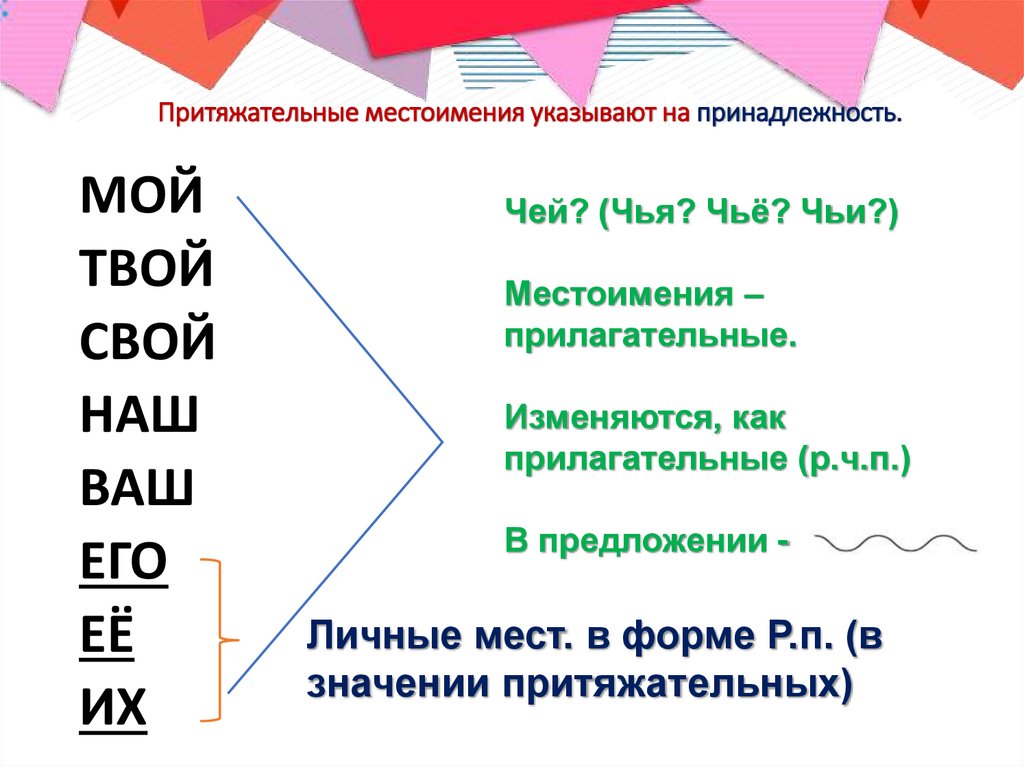 Притяжательные местоимения указывают на принадлежность.

МОЙ
ТВОЙ
СВОЙ
НАШ
ВАШ
ЕГО
ЕЁ
ИХ

Чей? (Чья? Чьё? Чьи?)

Местоимения – прилагательные.

Изменяются, как прилагательные (р.ч.п.)

В предложении -

Личные мест. в форме Р.п. (в значении притяжательных)